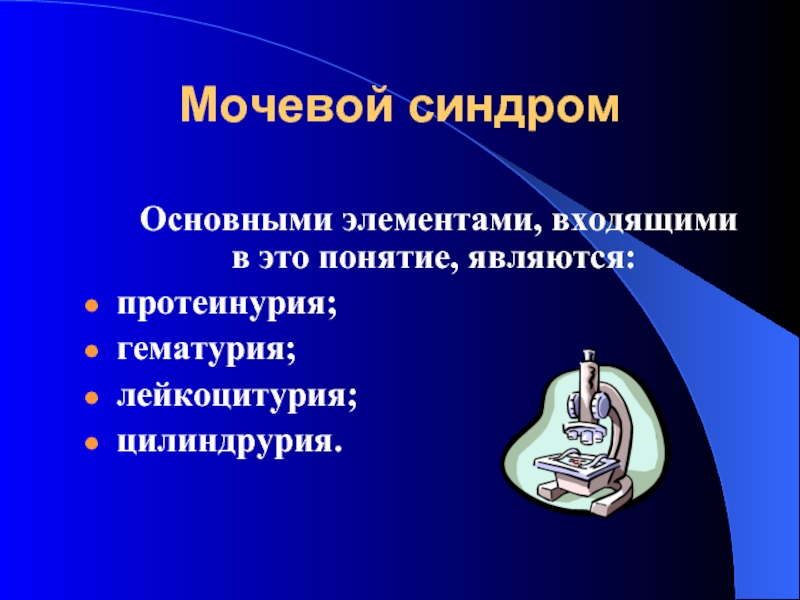 Мочевой синдром

Основными элементами, входящими в это понятие, являются:

- протеинурия;
- гематурия;
- лейкоцитурия;
- цилиндрурия.